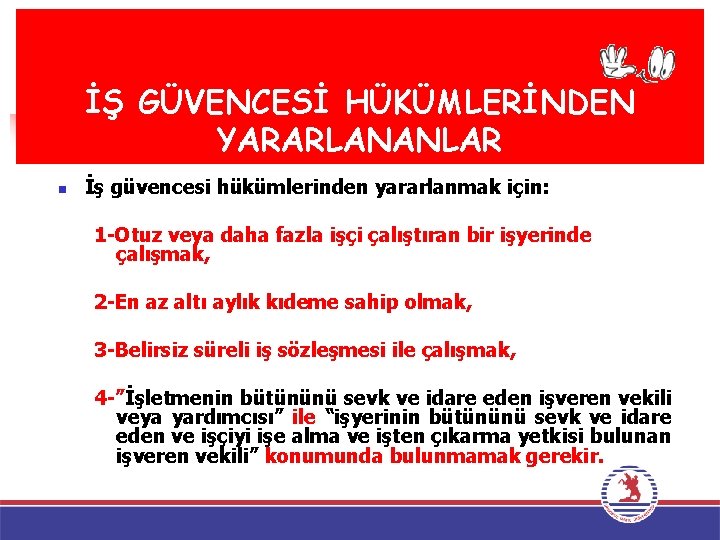 İŞ GÜVENCESİ HÜKÜMLERİNDEN YARARLANANLAR

İş güvencesi hükümlerinden yararlanmak için:

1-Otuz veya daha fazla işçi çalıştıran bir işyerinde çalışmak,

2-En az altı aylık kıdeme sahip olmak,

3-Belirsiz süreli iş sözleşmesi ile çalışmak,

4-"İşletmenin bütününü sevk ve idare eden işveren vekili veya yardımcısı" ile "işyerinin bütününü sevk ve idare eden ve işçiyi işe alma ve işten çıkarma yetkisi bulunan işveren vekili" konumunda bulunmamak gerekir.